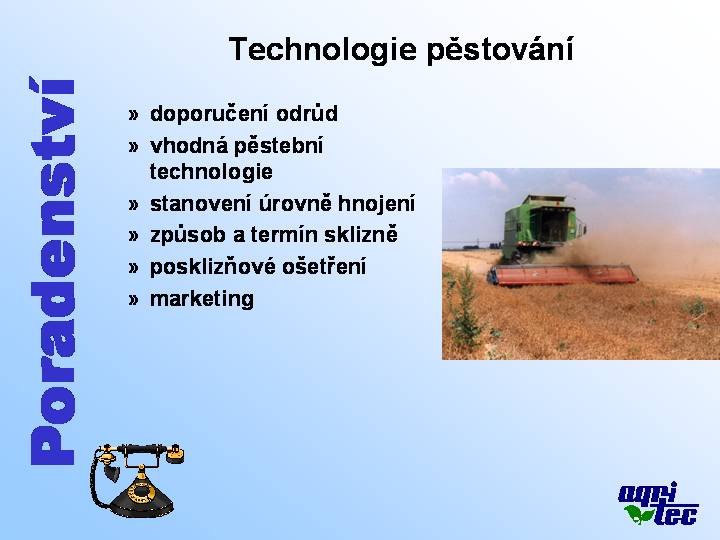 Poradenství

Technologie pěstování

» doporučení odrůd
» vhodná pěstební technologie
» stanovení úrovně hnojení
» způsob a termín sklizně
» posklizňové ošetření
» marketing

agri tec